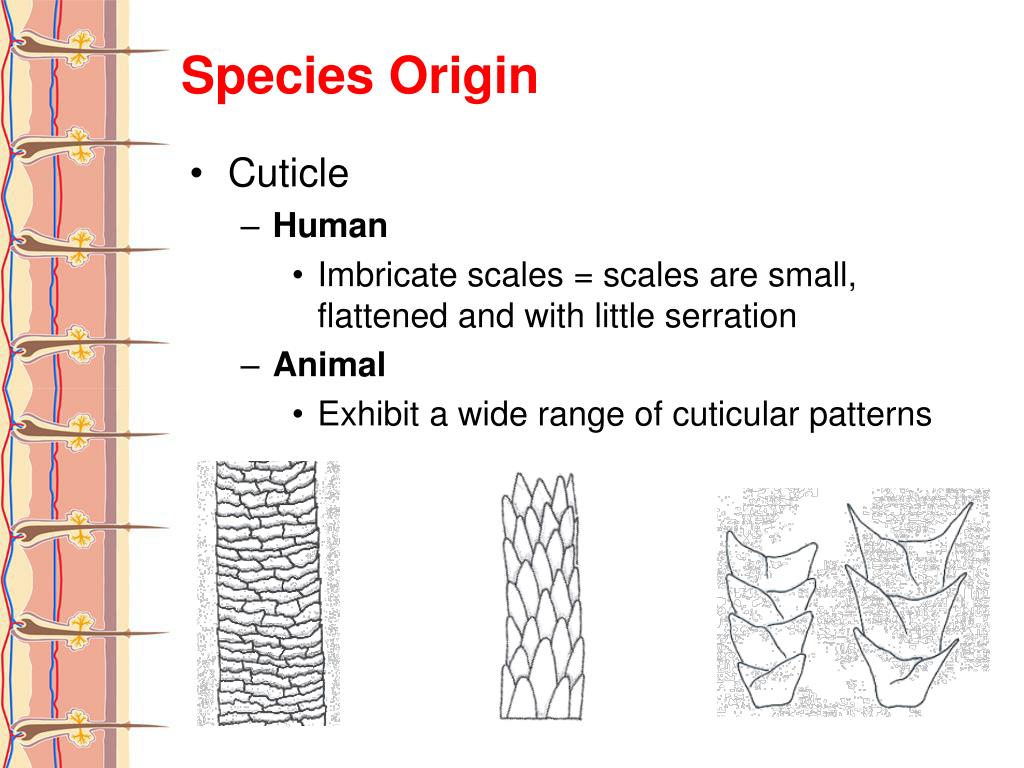 Species Origin

• Cuticle
– Human
• Imbricate scales = scales are small, flattened and with little serration
– Animal
• Exhibit a wide range of cuticular patterns